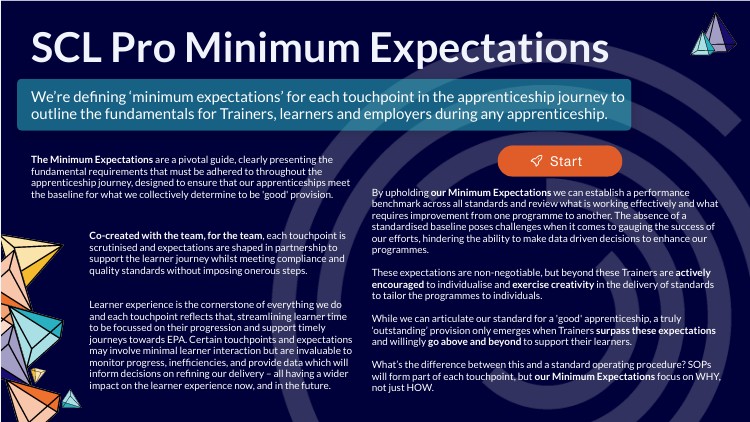 SCL Pro Minimum Expectations

We're defining 'minimum expectations' for each touchpoint in the apprenticeship journey to outline the fundamentals for Trainers, learners and employers during any apprenticeship.

The Minimum Expectations are a pivotal guide, clearly presenting the fundamental requirements that must be adhered to throughout the apprenticeship journey, designed to ensure that our apprenticeships meet the baseline for what we collectively determine to be 'good' provision.

Co-created with the team, for the team, each touchpoint is scrutinised and expectations are shaped in partnership to support the learner journey whilst meeting compliance and quality standards without imposing onerous steps.

Learner experience is the cornerstone of everything we do and each touchpoint reflects that, streamlining learner time to be focussed on their progression and support timely journeys towards EPA. Certain touchpoints and expectations may involve minimal learner interaction but are invaluable to monitor progress, inefficiencies, and provide data which will inform decisions on refining our delivery – all having a wider impact on the learner experience now, and in the future.

Start

By upholding our Minimum Expectations we can establish a performance benchmark across all standards and review what is working effectively and what requires improvement from one programme to another. The absence of a standardised baseline poses challenges when it comes to gauging the success of our efforts, hindering the ability to make data driven decisions to enhance our programmes.

These expectations are non-negotiable, but beyond these Trainers are actively encouraged to individualise and exercise creativity in the delivery of standards to tailor the programmes to individuals.

While we can articulate our standard for a 'good' apprenticeship, a truly 'outstanding' provision only emerges when Trainers surpass these expectations and willingly go above and beyond to support their learners.

What's the difference between this and a standard operating procedure? SOPs will form part of each touchpoint, but our Minimum Expectations focus on WHY, not just HOW.